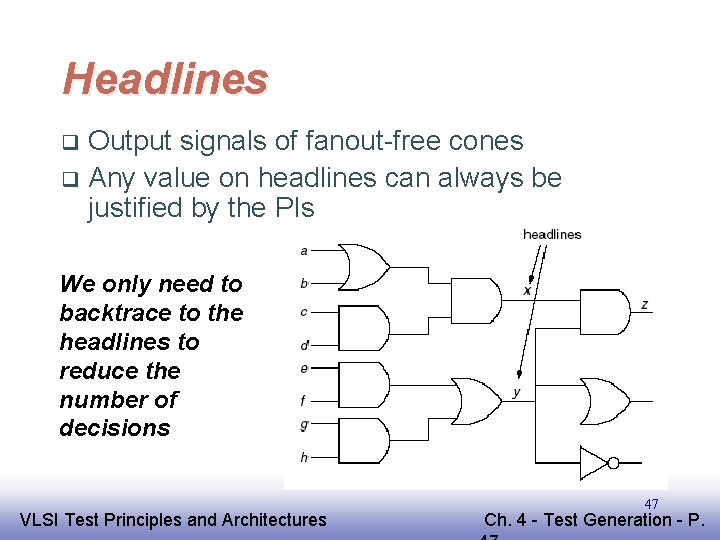 Headlines

❑ Output signals of fanout-free cones
❑ Any value on headlines can always be justified by the PIs

We only need to backtrace to the headlines to reduce the number of decisions

headlines
a
b
c
d
e
f
g
h
x
y
z

47

VLSI Test Principles and Architectures

Ch. 4 - Test Generation - P. 47